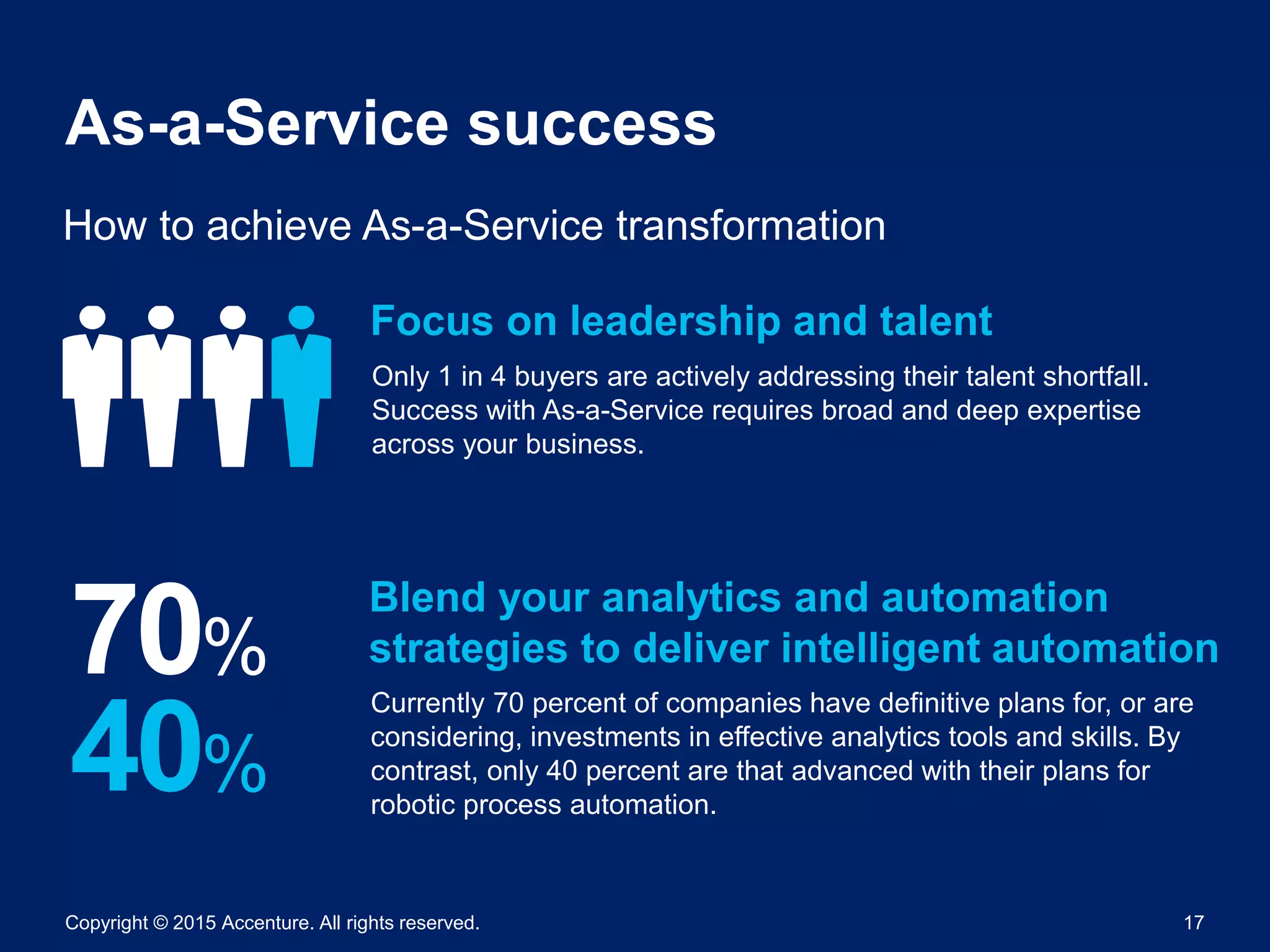 As-a-Service success

How to achieve As-a-Service transformation

Focus on leadership and talent

Only 1 in 4 buyers are actively addressing their talent shortfall. Success with As-a-Service requires broad and deep expertise across your business.

70%

40%

Blend your analytics and automation strategies to deliver intelligent automation

Currently 70 percent of companies have definitive plans for, or are considering, investments in effective analytics tools and skills. By contrast, only 40 percent are that advanced with their plans for robotic process automation.

Copyright © 2015 Accenture. All rights reserved.

17